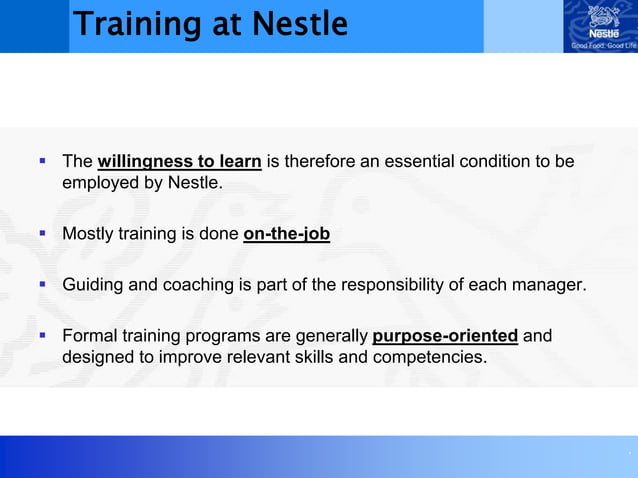 Training at Nestle

Nestlé
Good Food, Good Life

▪ The willingness to learn is therefore an essential condition to be employed by Nestle.

▪ Mostly training is done on-the-job

▪ Guiding and coaching is part of the responsibility of each manager.

▪ Formal training programs are generally purpose-oriented and designed to improve relevant skills and competencies.